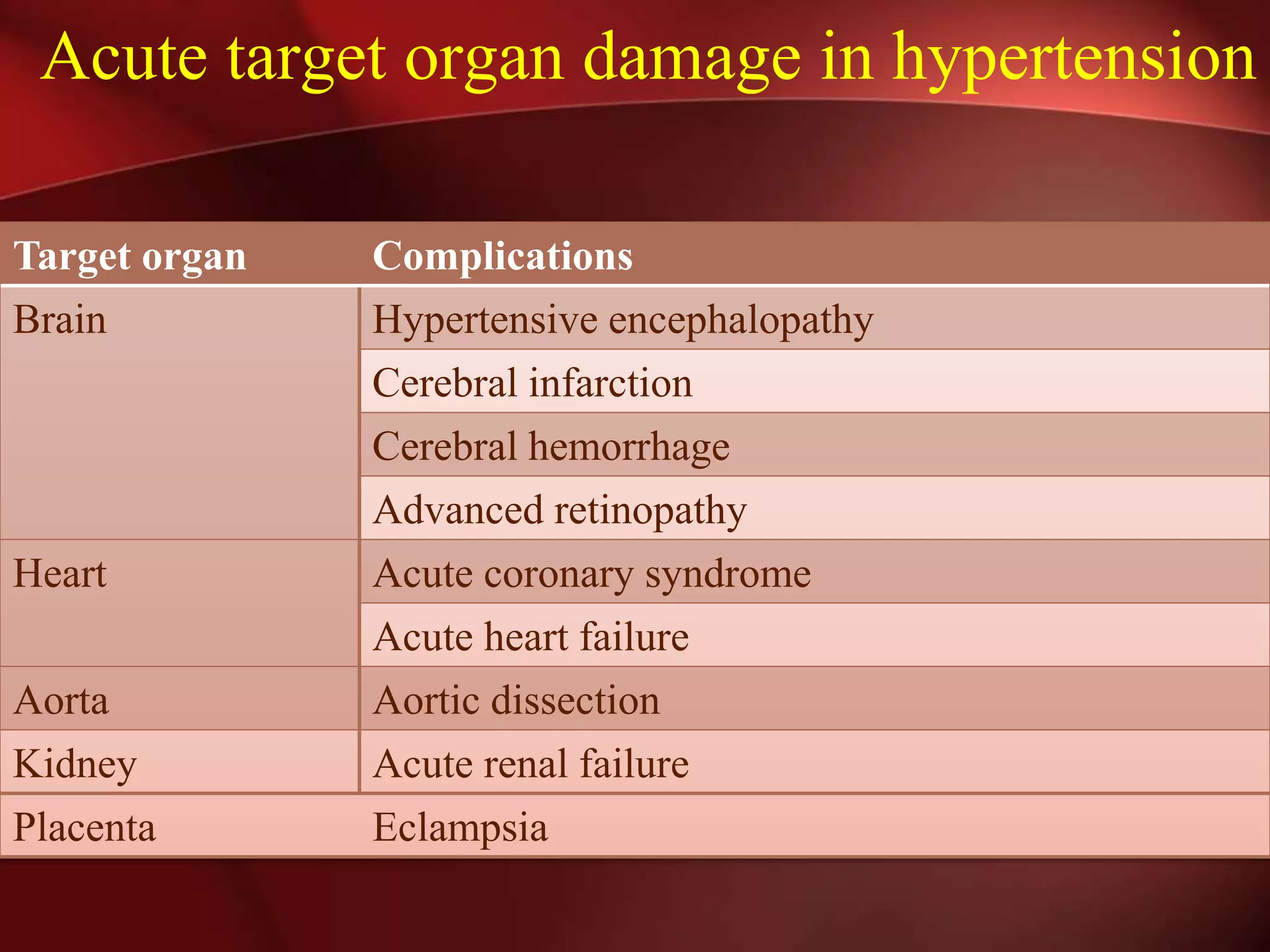 Acute target organ damage in hypertension

| Target organ | Complications |
|---|---|
| Brain | Hypertensive encephalopathy |
| | Cerebral infarction |
| | Cerebral hemorrhage |
| | Advanced retinopathy |
| Heart | Acute coronary syndrome |
| | Acute heart failure |
| Aorta | Aortic dissection |
| Kidney | Acute renal failure |
| Placenta | Eclampsia |